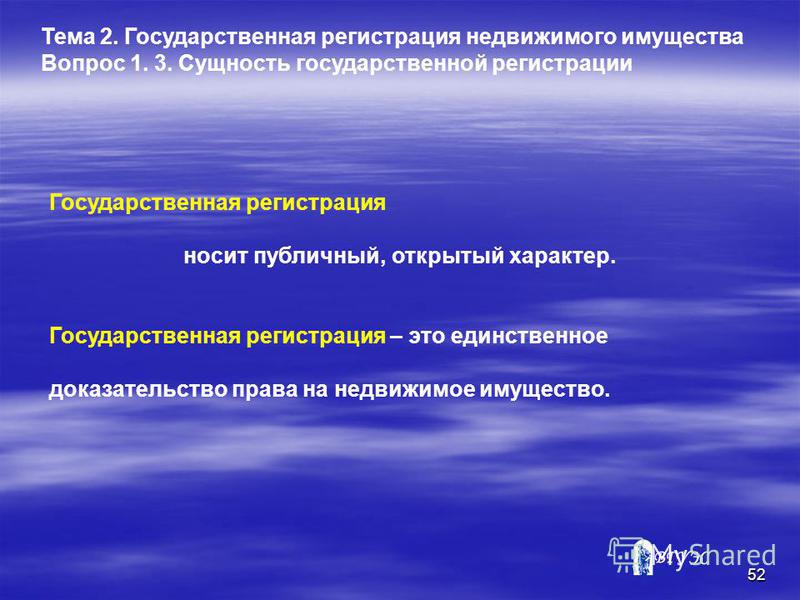 Тема 2. Государственная регистрация недвижимого имущества
Вопрос 1. 3. Сущность государственной регистрации

Государственная регистрация

носит публичный, открытый характер.

Государственная регистрация – это единственное доказательство права на недвижимое имущество.

MyShared

52